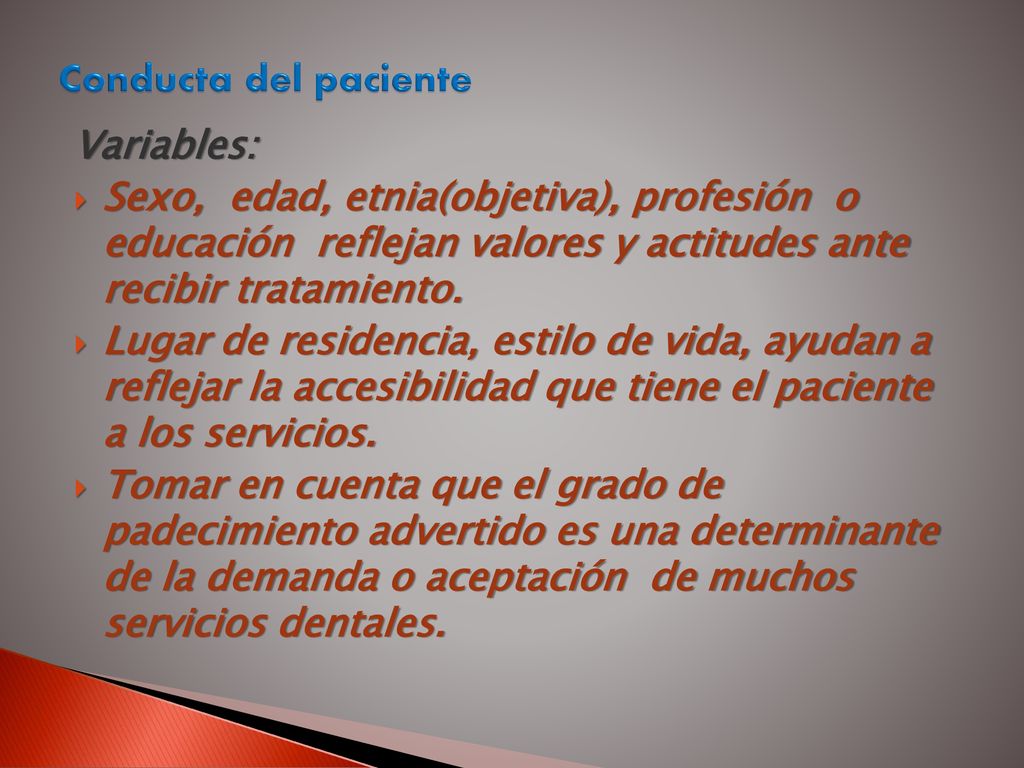 Conducta del paciente

Variables:

Sexo, edad, etnia(objetiva), profesión o educación reflejan valores y actitudes ante recibir tratamiento.

Lugar de residencia, estilo de vida, ayudan a reflejar la accesibilidad que tiene el paciente a los servicios.

Tomar en cuenta que el grado de padecimiento advertido es una determinante de la demanda o aceptación de muchos servicios dentales.